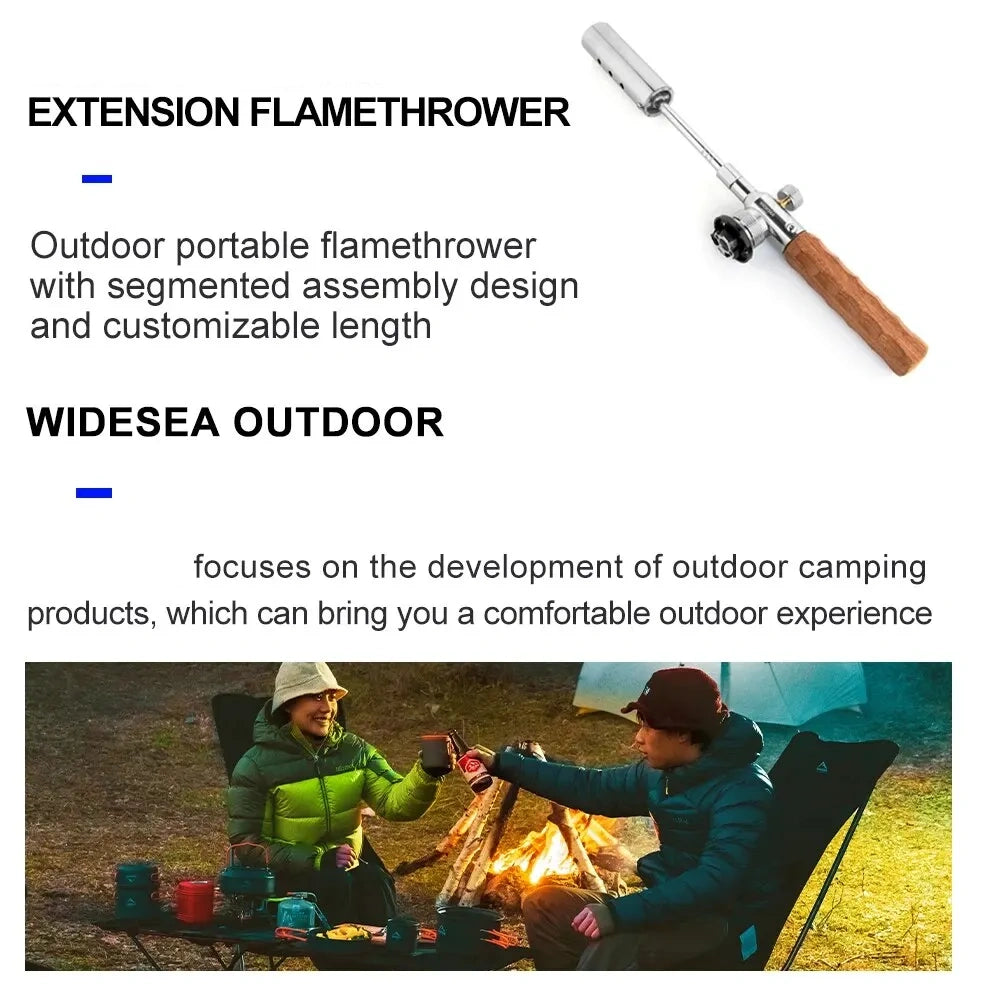 EXTENSION FLAMETHROWER

Outdoor portable flamethrower with segmented assembly design and customizable length

WIDESEA OUTDOOR

focuses on the development of outdoor camping products, which can bring you a comfortable outdoor experience